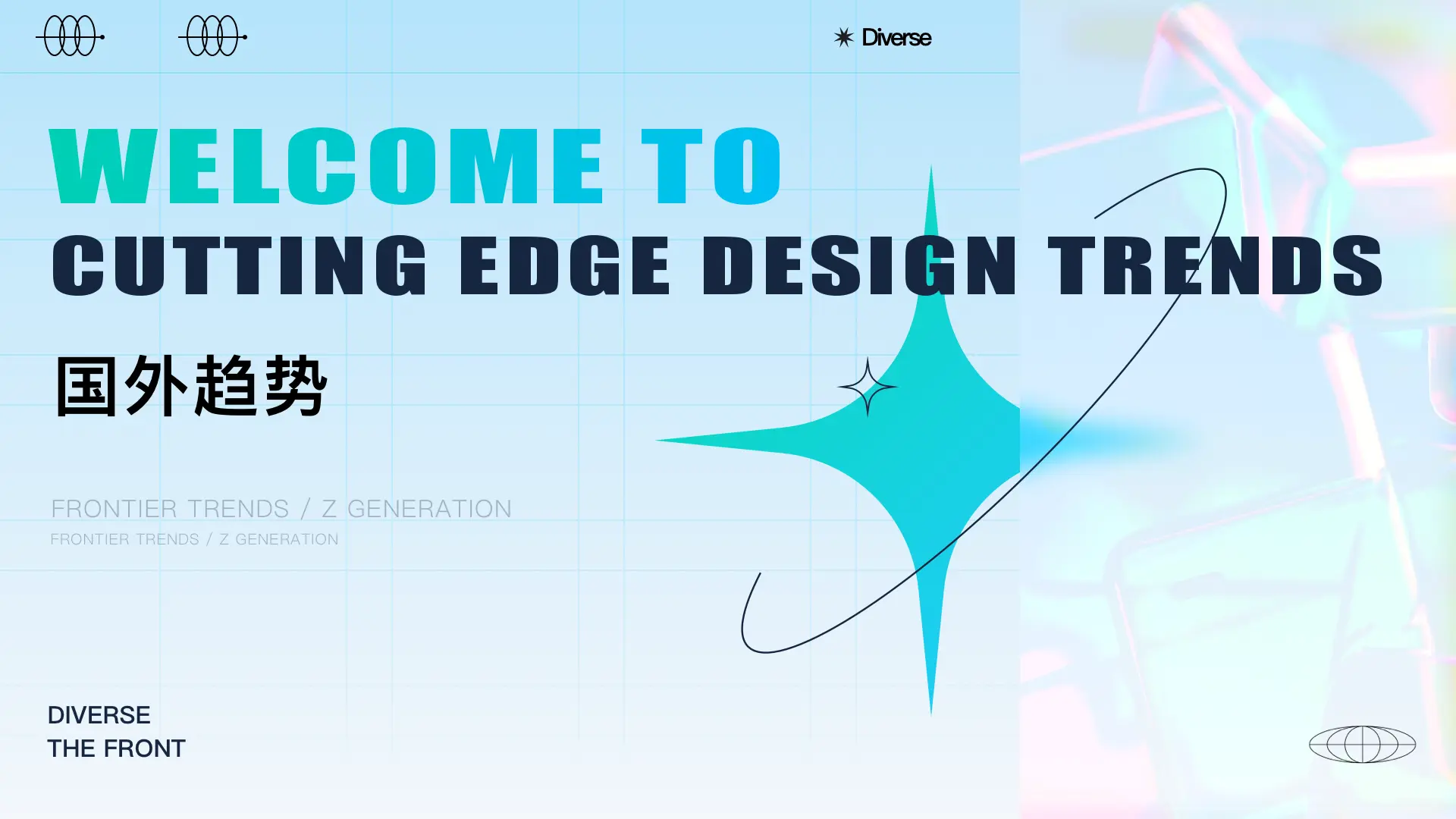 Diverse

WELCOME TO
CUTTING EDGE DESIGN TRENDS

国外趋势

FRONTIER TRENDS / Z GENERATION
FRONTIER TRENDS / Z GENERATION

DIVERSE
THE FRONT